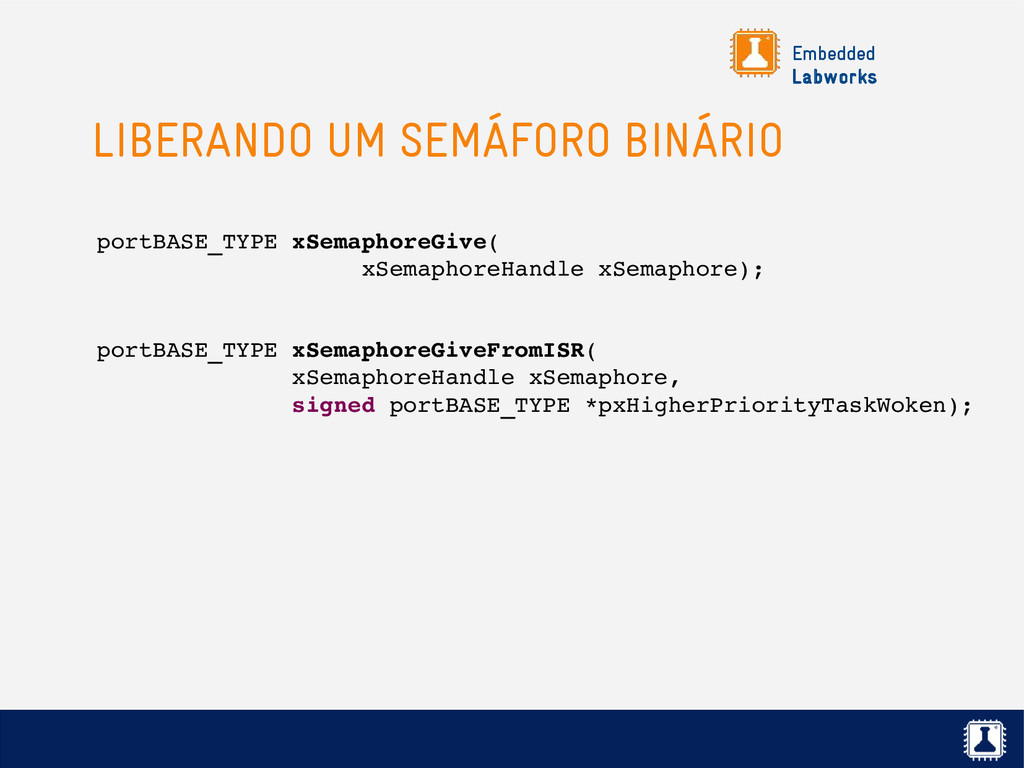 Embedded
Labworks

LIBERANDO UM SEMÁFORO BINÁRIO

portBASE_TYPE xSemaphoreGive(
                  xSemaphoreHandle xSemaphore);

portBASE_TYPE xSemaphoreGiveFromISR(
              xSemaphoreHandle xSemaphore,
              signed portBASE_TYPE *pxHigherPriorityTaskWoken);